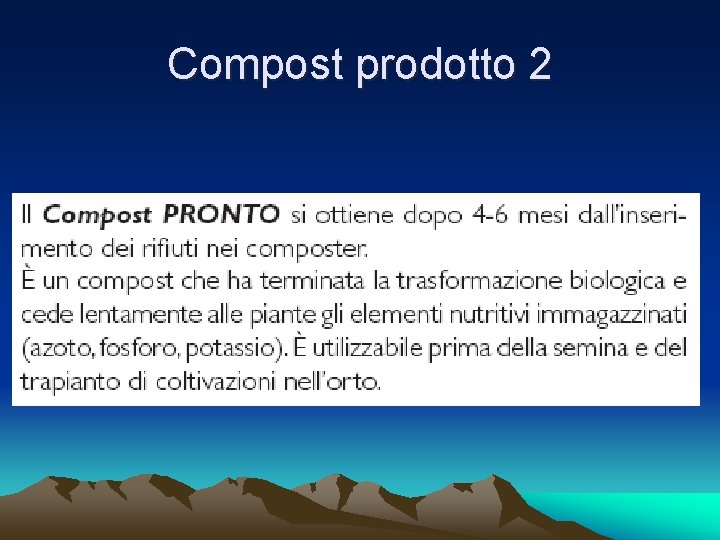 Compost prodotto 2

Il Compost PRONTO si ottiene dopo 4-6 mesi dall'inserimento dei rifiuti nei composter.
È un compost che ha terminata la trasformazione biologica e cede lentamente alle piante gli elementi nutritivi immagazzinati (azoto, fosforo, potassio). È utilizzabile prima della semina e del trapianto di coltivazioni nell'orto.